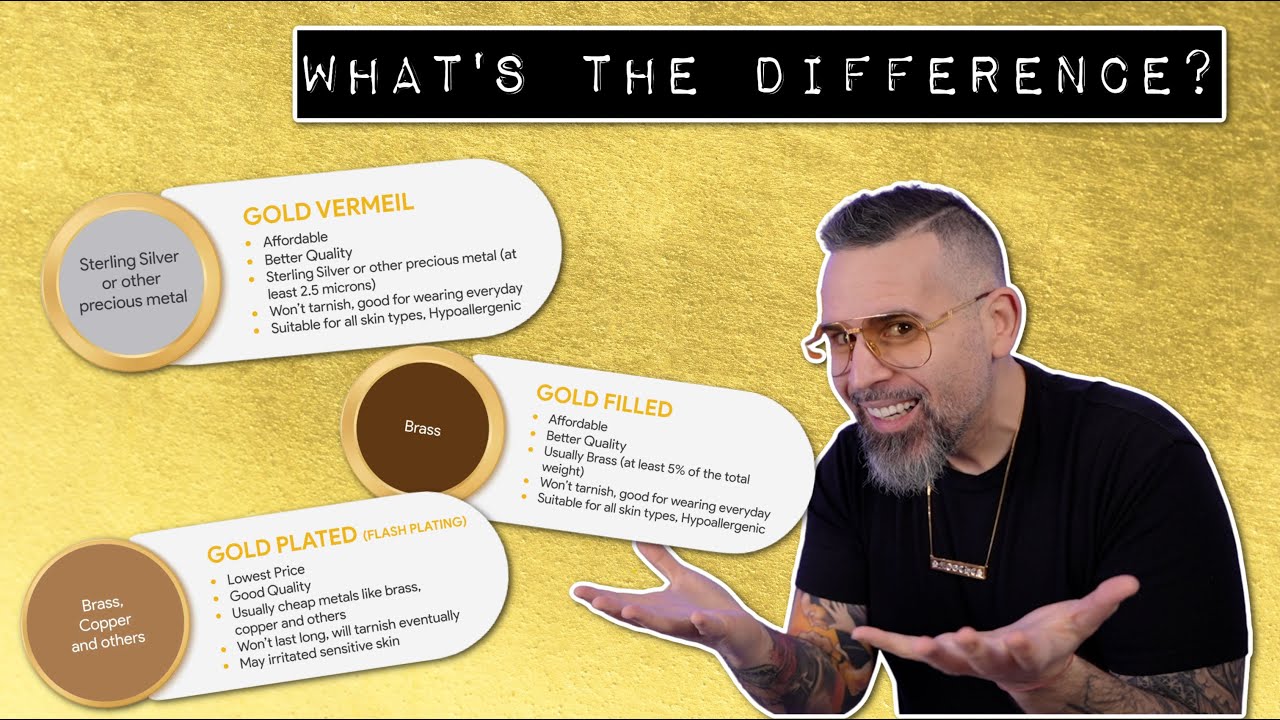 WHAT'S THE DIFFERENCE?

Sterling Silver or other precious metal

GOLD VERMEIL
- Affordable
- Better Quality
- Sterling Silver or other precious metal (at least 2.5 microns)
- Won't tarnish, good for wearing everyday
- Suitable for all skin types, Hypoallergenic

Brass

GOLD FILLED
- Affordable
- Better Quality
- Usually Brass (at least 5% of the total weight)
- Won't tarnish, good for wearing everyday
- Suitable for all skin types, Hypoallergenic

Brass, Copper and others

GOLD PLATED (FLASH PLATING)
- Lowest Price
- Good Quality
- Usually cheap metals like brass, copper and others
- Won't last long, will tarnish eventually
- May irritated sensitive skin